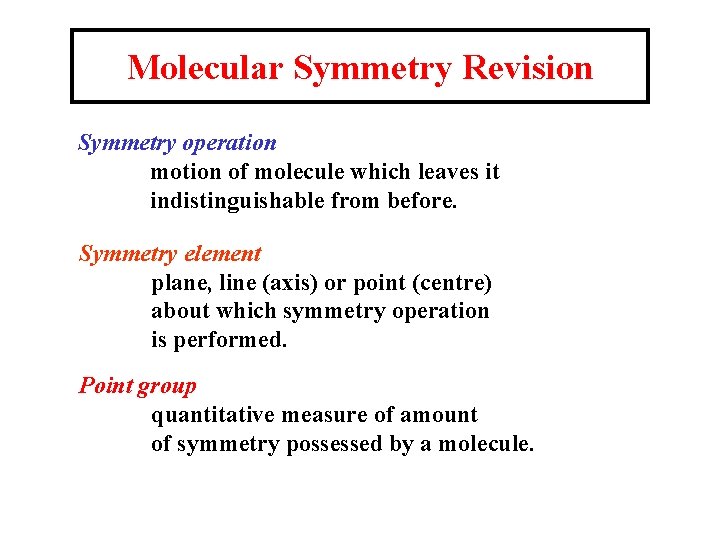 Molecular Symmetry Revision

Symmetry operation

motion of molecule which leaves it indistinguishable from before.

Symmetry element

plane, line (axis) or point (centre) about which symmetry operation is performed.

Point group

quantitative measure of amount of symmetry possessed by a molecule.